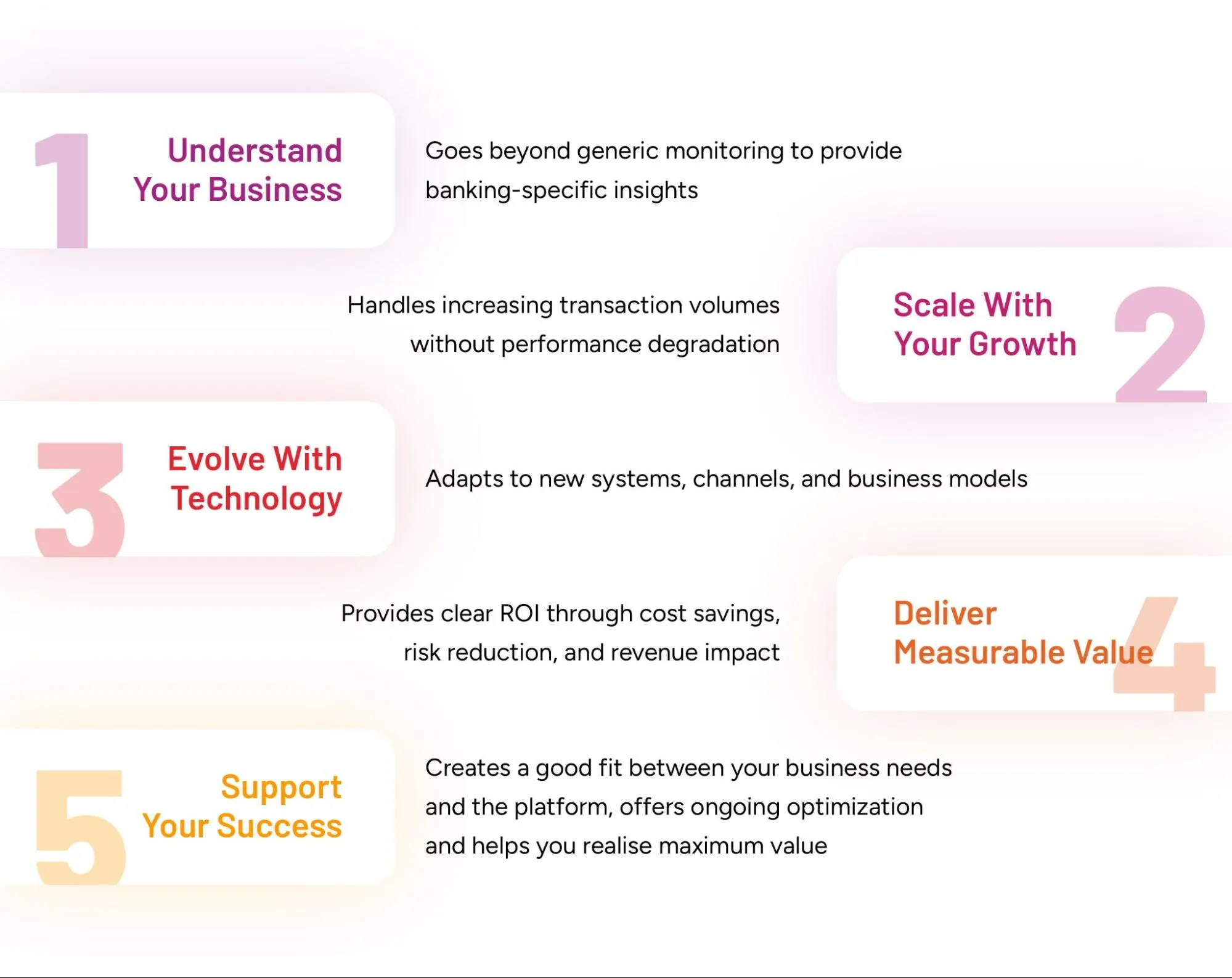 1 Understand Your Business

Goes beyond generic monitoring to provide banking-specific insights

Handles increasing transaction volumes without performance degradation

Scale With Your Growth 2

3 Evolve With Technology

Adapts to new systems, channels, and business models

Provides clear ROI through cost savings, risk reduction, and revenue impact

Deliver Measurable Value 4

5 Support Your Success

Creates a good fit between your business needs and the platform, offers ongoing optimization and helps you realise maximum value